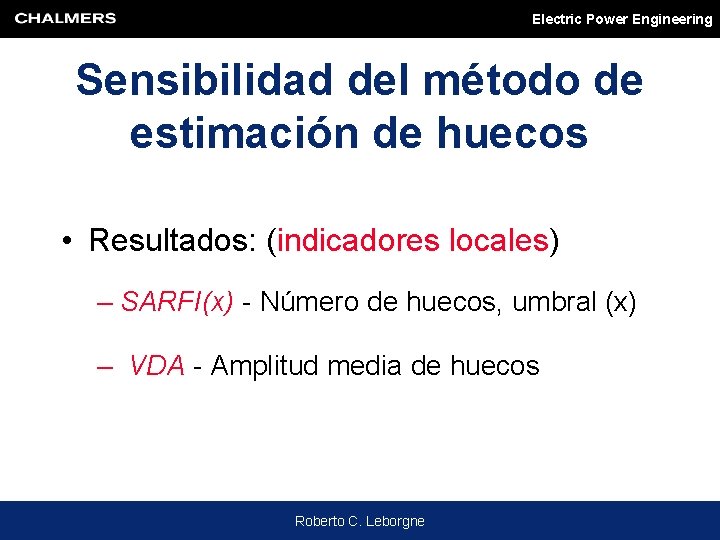 CHALMERS

Electric Power Engineering

Sensibilidad del método de estimación de huecos

• Resultados: (indicadores locales)

– SARFI(x) - Número de huecos, umbral (x)

– VDA - Amplitud media de huecos

Roberto C. Leborgne